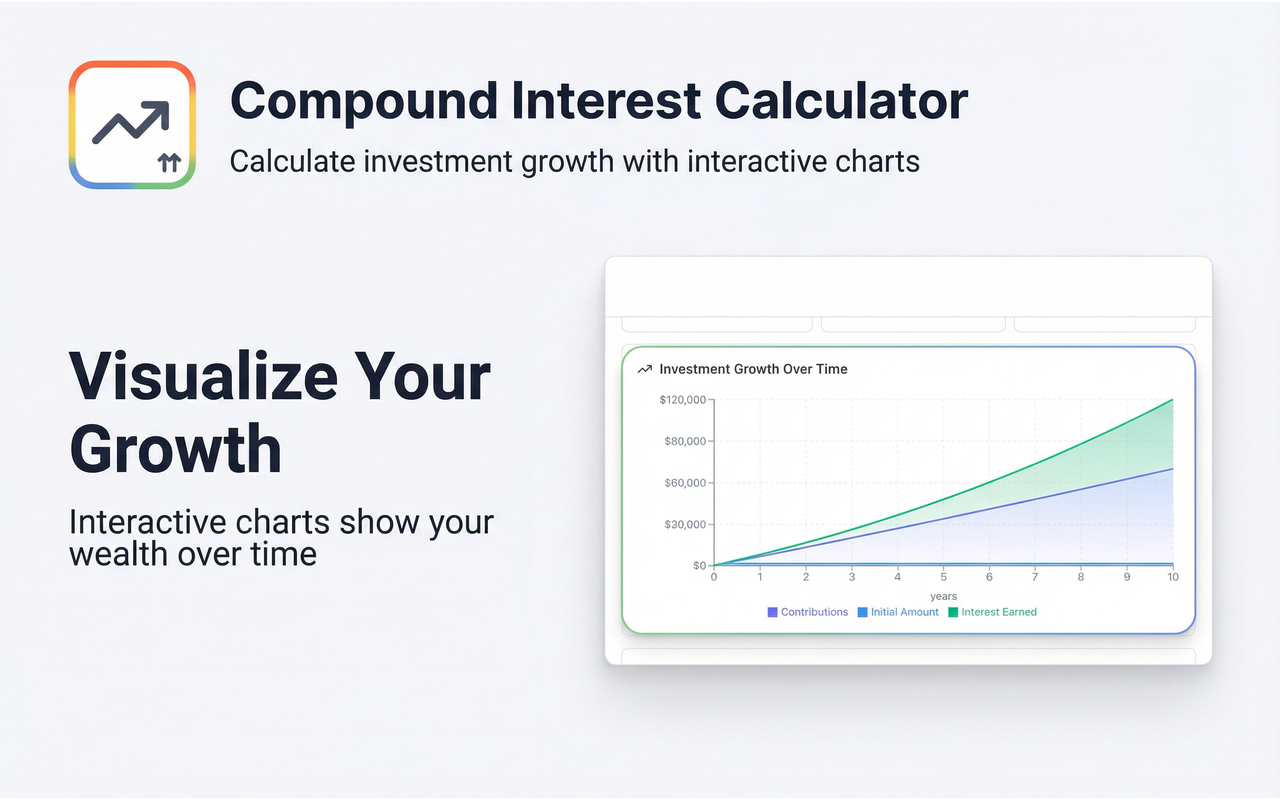 Compound Interest Calculator

Calculate investment growth with interactive charts

Visualize Your Growth

Interactive charts show your wealth over time

Investment Growth Over Time

$120,000
$80,000
$60,000
$30,000
$0

0 1 2 3 4 5 6 7 8 9 10

years

Contributions Initial Amount Interest Earned